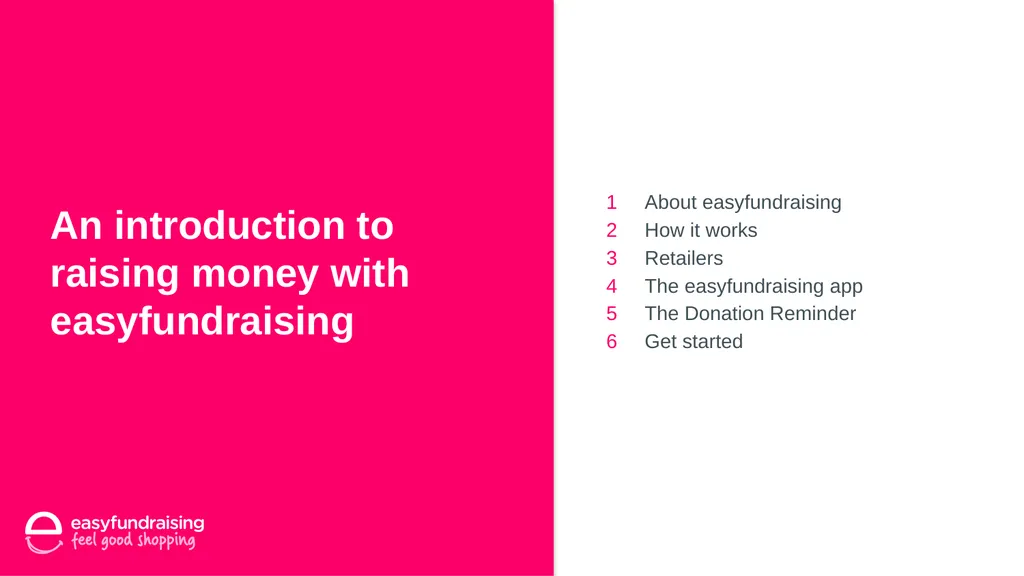 An introduction to raising money with easyfundraising

easyfundraising
feel good shopping

1 About easyfundraising
2 How it works
3 Retailers
4 The easyfundraising app
5 The Donation Reminder
6 Get started